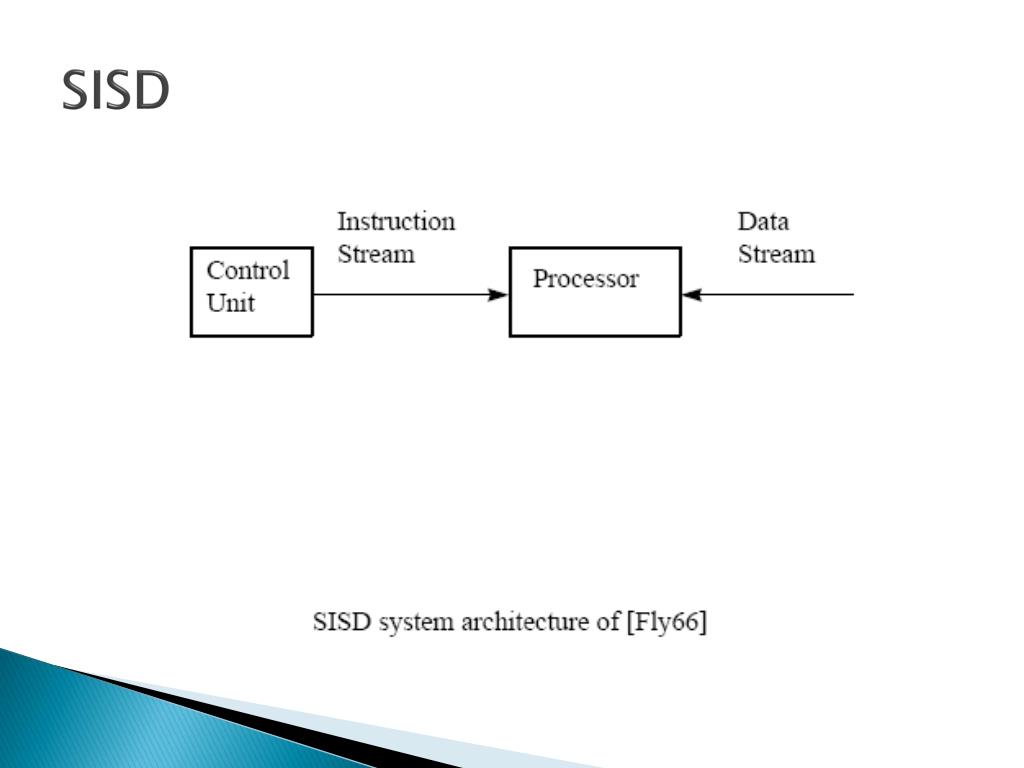 SISD

Control Unit

Instruction Stream

Processor

Data Stream

SISD system architecture of [Fly66]